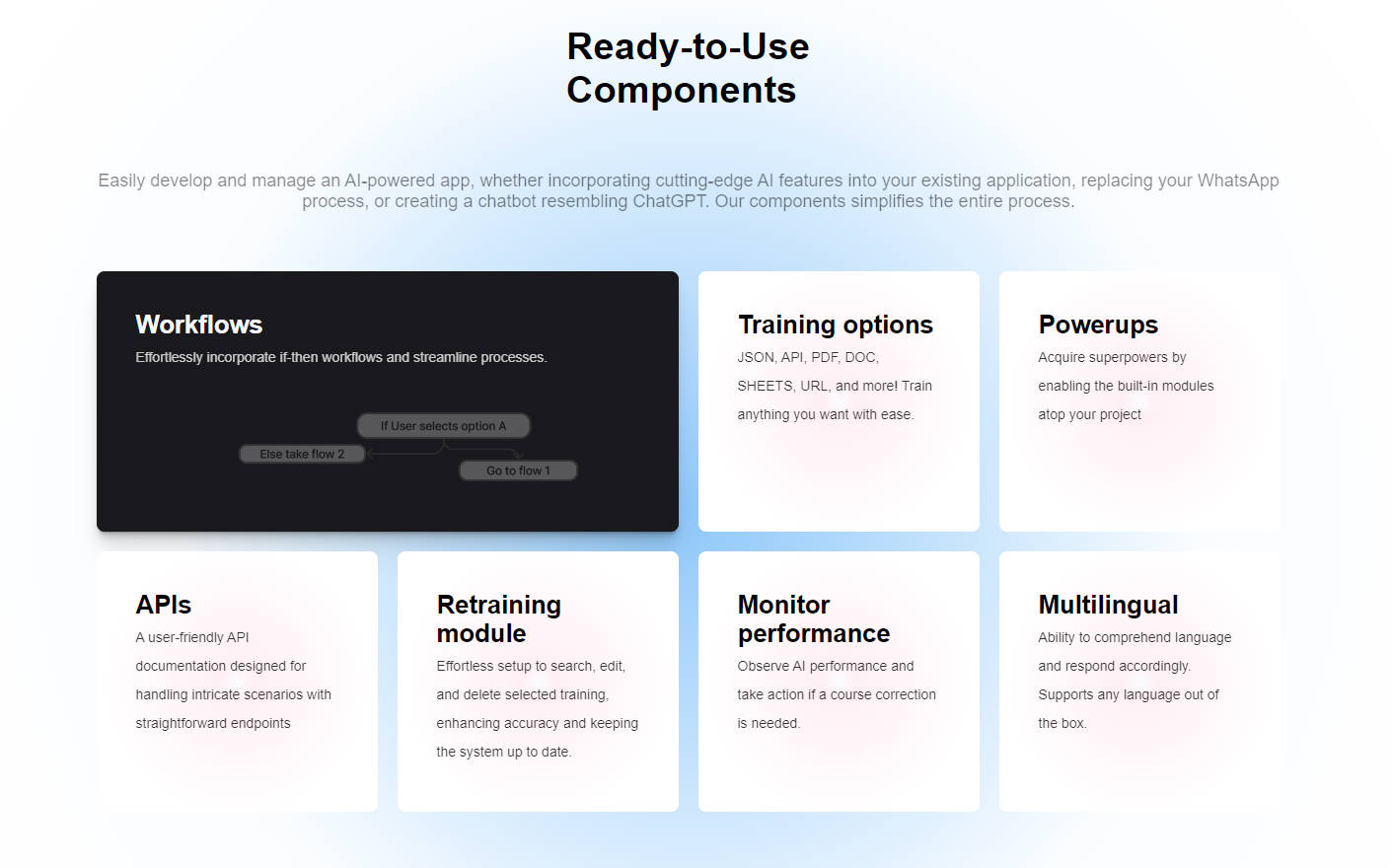 Ready-to-Use Components

Easily develop and manage an AI-powered app, whether incorporating cutting-edge AI features into your existing application, replacing your WhatsApp process, or creating a chatbot resembling ChatGPT. Our components simplifies the entire process.

Workflows
Effortlessly incorporate if-then workflows and streamline processes.

If User selects option A
Else take flow 2
Go to flow 1

Training options
JSON, API, PDF, DOC, SHEETS, URL, and more! Train anything you want with ease.

Powerups
Acquire superpowers by enabling the built-in modules atop your project

APIs
A user-friendly API documentation designed for handling intricate scenarios with straightforward endpoints

Retraining module
Effortless setup to search, edit, and delete selected training, enhancing accuracy and keeping the system up to date.

Monitor performance
Observe AI performance and take action if a course correction is needed.

Multilingual
Ability to comprehend language and respond accordingly. Supports any language out of the box.